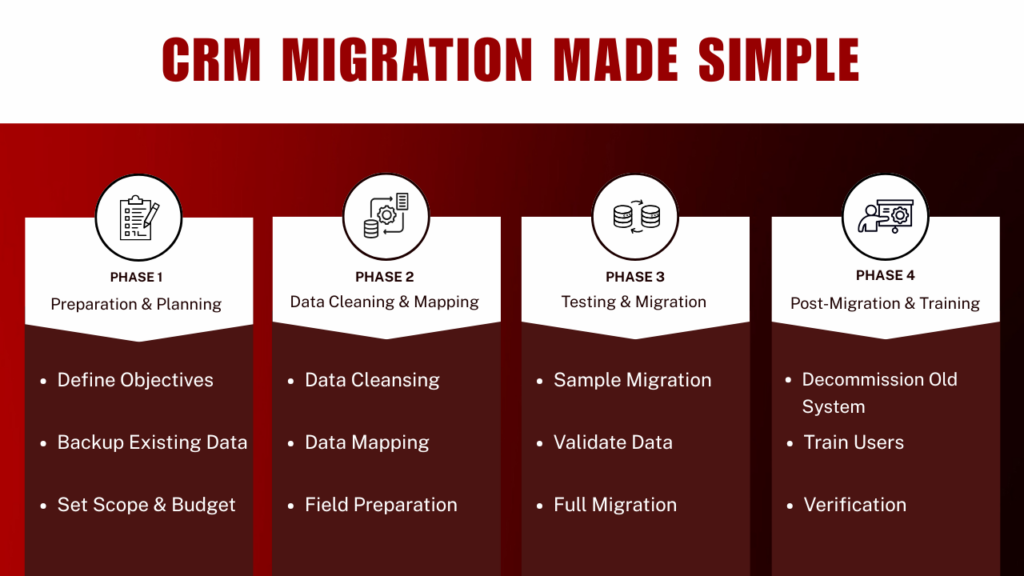 CRM MIGRATION MADE SIMPLE

PHASE 1
Preparation & Planning

- Define Objectives
- Backup Existing Data
- Set Scope & Budget

PHASE 2
Data Cleaning & Mapping

- Data Cleansing
- Data Mapping
- Field Preparation

PHASE 3
Testing & Migration

- Sample Migration
- Validate Data
- Full Migration

PHASE 4
Post-Migration & Training

- Decommission Old System
- Train Users
- Verification